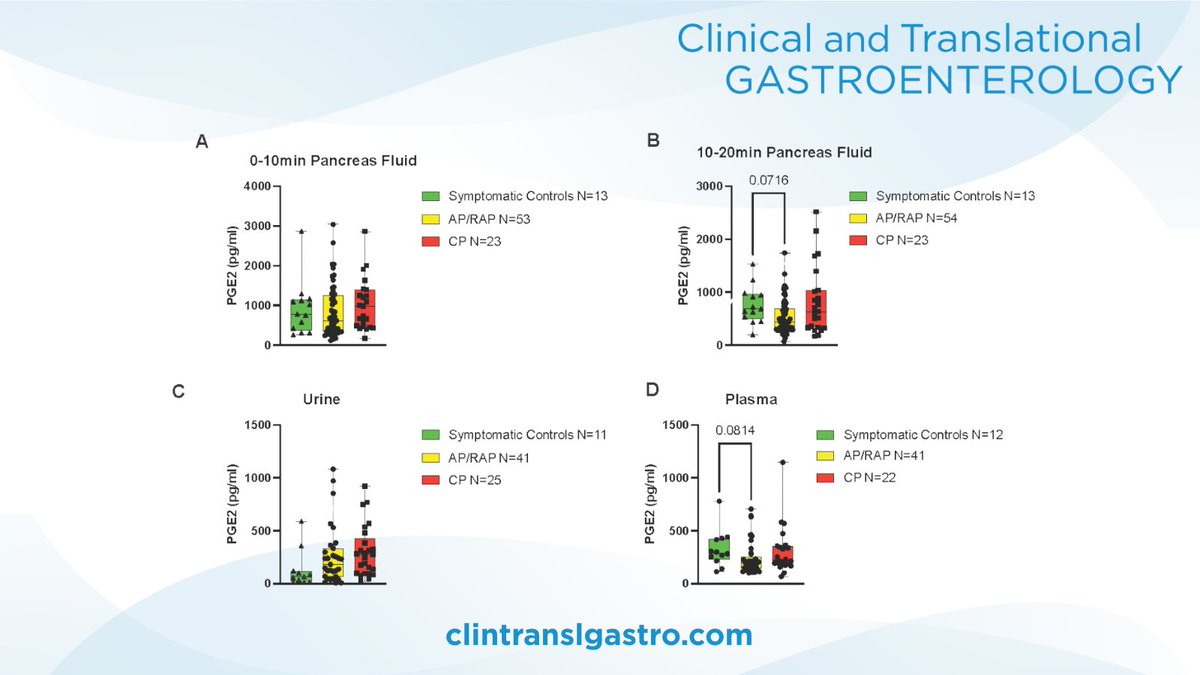 Clinical and Translational
GASTROENTEROLOGY

A

0-10min Pancreas Fluid

PGE2 (pg/ml)

4000
3000
2000
1000
0

Symptomatic Controls N=13
AP/RAP N=53
CP N=23

B

10-20min Pancreas Fluid

0.0716

PGE2 (pg/ml)

3000
2000
1000
0

Symptomatic Controls N=13
AP/RAP N=54
CP N=23

C

Urine

PGE2 (pg/ml)

1500
1000
500
0

Symptomatic Controls N=11
AP/RAP N=41
CP N=25

D

Plasma

0.0814

PGE2 (pg/ml)

1500
1000
500
0

Symptomatic Controls N=12
AP/RAP N=41
CP N=22

clintranslgastro.com